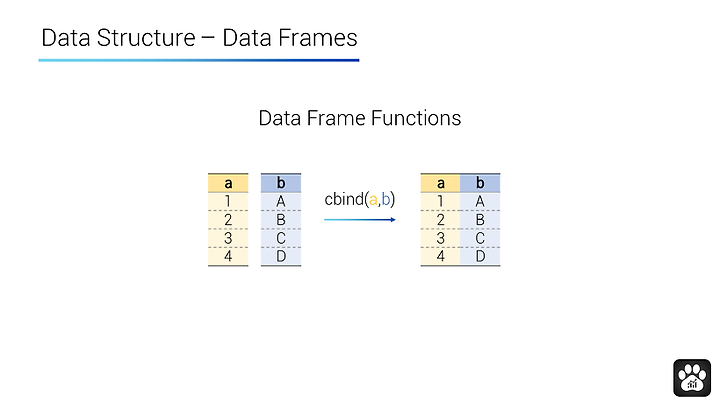 Data Structure – Data Frames

Data Frame Functions

| a |
|---|
| 1 |
| 2 |
| 3 |
| 4 |

| b |
|---|
| A |
| B |
| C |
| D |

cbind(a,b)

| a | b |
|---|---|
| 1 | A |
| 2 | B |
| 3 | C |
| 4 | D |